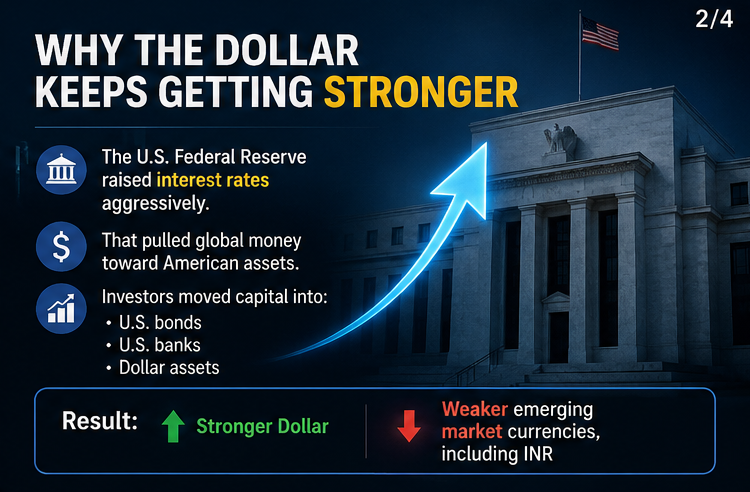 2/4

WHY THE DOLLAR KEEPS GETTING STRONGER

The U.S. Federal Reserve raised interest rates aggressively.

That pulled global money toward American assets.

Investors moved capital into:
• U.S. bonds
• U.S. banks
• Dollar assets

Result: Stronger Dollar

Weaker emerging market currencies, including INR